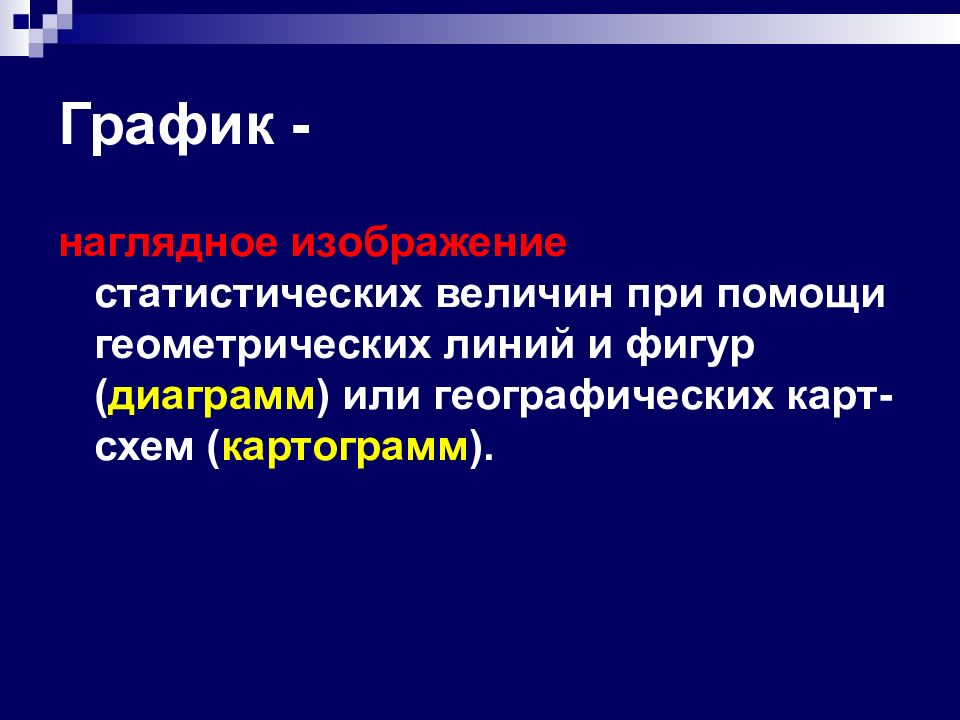 График -

наглядное изображение статистических величин при помощи геометрических линий и фигур (диаграмм) или географических карт-схем (картограмм).